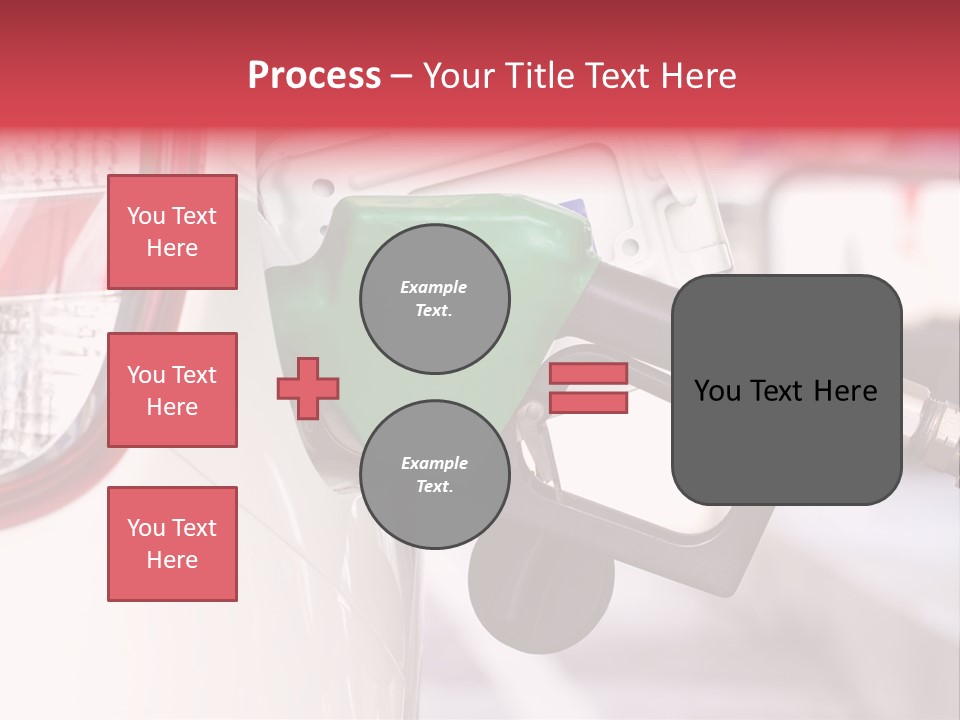 Process – Your Title Text Here

You Text Here

You Text Here

You Text Here

Example Text.

Example Text.

You Text Here